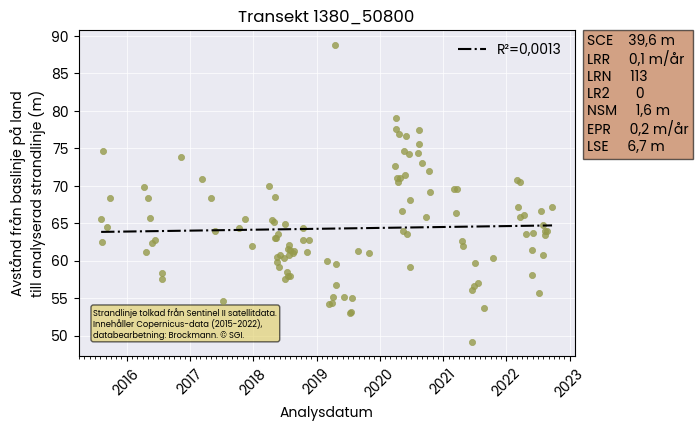 Transekt 1380_50800

Avstånd från baslinje på land till analyserad strandlinje (m)

90
85
80
75
70
65
60
55
50

R²=0,0013

SCE 39,6 m
LRR 0,1 m/år
LRN 113
LR2 0
NSM 1,6 m
EPR 0,2 m/år
LSE 6,7 m

Strandlinje tolkad från Sentinel II satellitdata. Innehåller Copernicus-data (2015-2022), databearbetning: Brockmann. © SGI.

2016
2017
2018
2019
2020
2021
2022
2023

Analysdatum